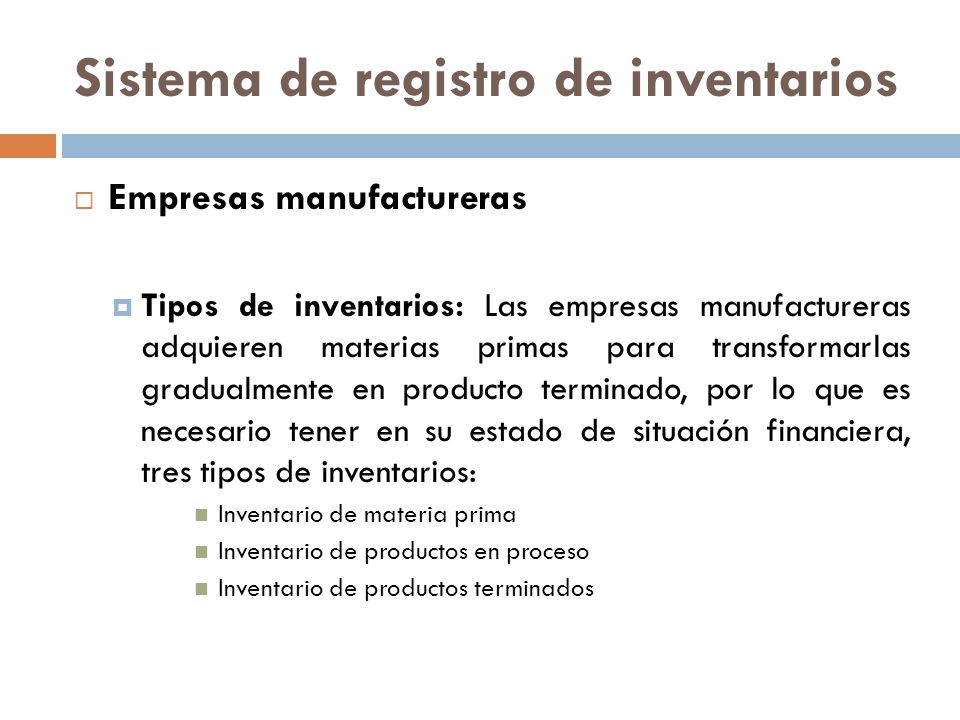 Sistema de registro de inventarios

Empresas manufactureras

Tipos de inventarios: Las empresas manufactureras adquieren materias primas para transformarlas gradualmente en producto terminado, por lo que es necesario tener en su estado de situación financiera, tres tipos de inventarios:

Inventario de materia prima
Inventario de productos en proceso
Inventario de productos terminados